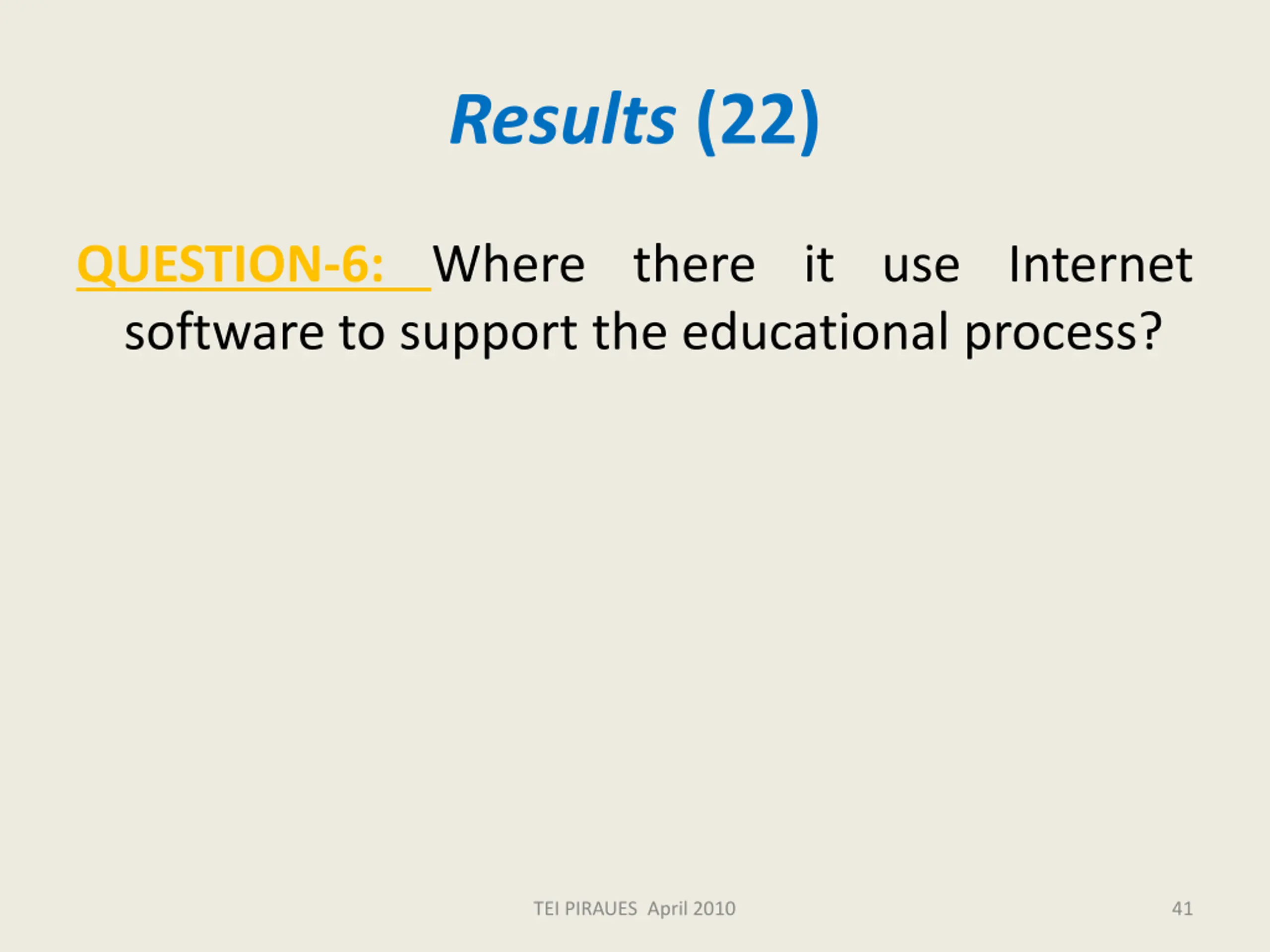 Results (22)

QUESTION-6: Where there it use Internet software to support the educational process?

TEI PIRAUES April 2010

41